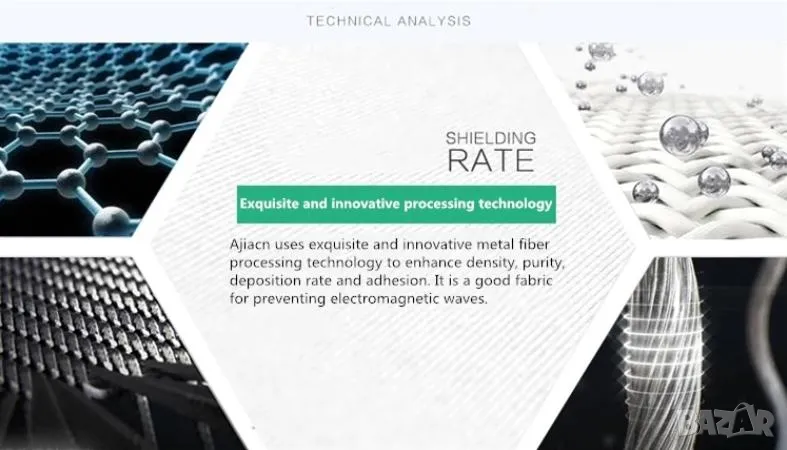 TECHNICAL ANALYSIS

SHIELDING
RATE

Exquisite and innovative processing technology

Ajiacn uses exquisite and innovative metal fiber processing technology to enhance density, purity, deposition rate and adhesion. It is a good fabric for preventing electromagnetic waves.

BAZAR